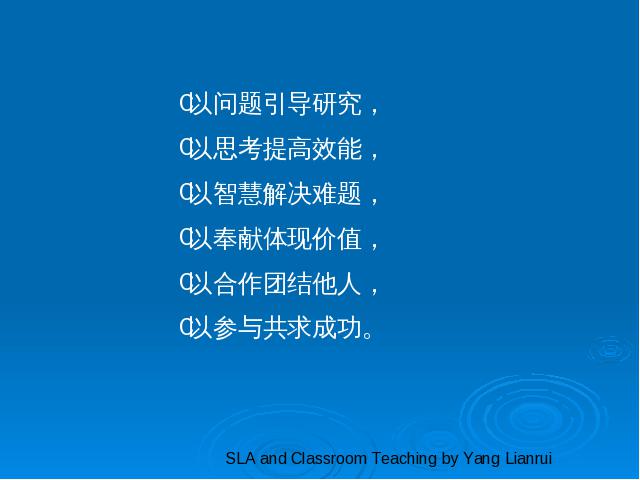 以问题引导研究，
以思考提高效能，
以智慧解决难题，
以奉献体现价值，
以合作团结他人，
以参与共求成功。

SLA and Classroom Teaching by Yang Lianrui